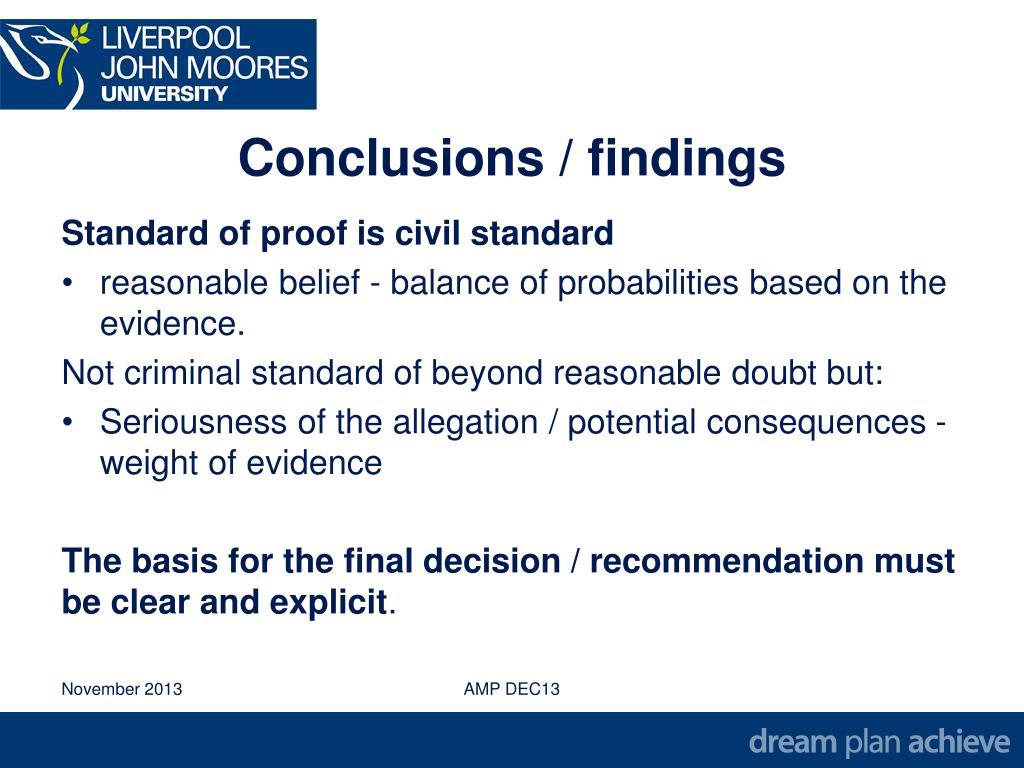 LIVERPOOL JOHN MOORES UNIVERSITY

Conclusions / findings

Standard of proof is civil standard

• reasonable belief - balance of probabilities based on the evidence.

Not criminal standard of beyond reasonable doubt but:

• Seriousness of the allegation / potential consequences - weight of evidence

The basis for the final decision / recommendation must be clear and explicit.

November 2013

AMP DEC13

dream plan achieve